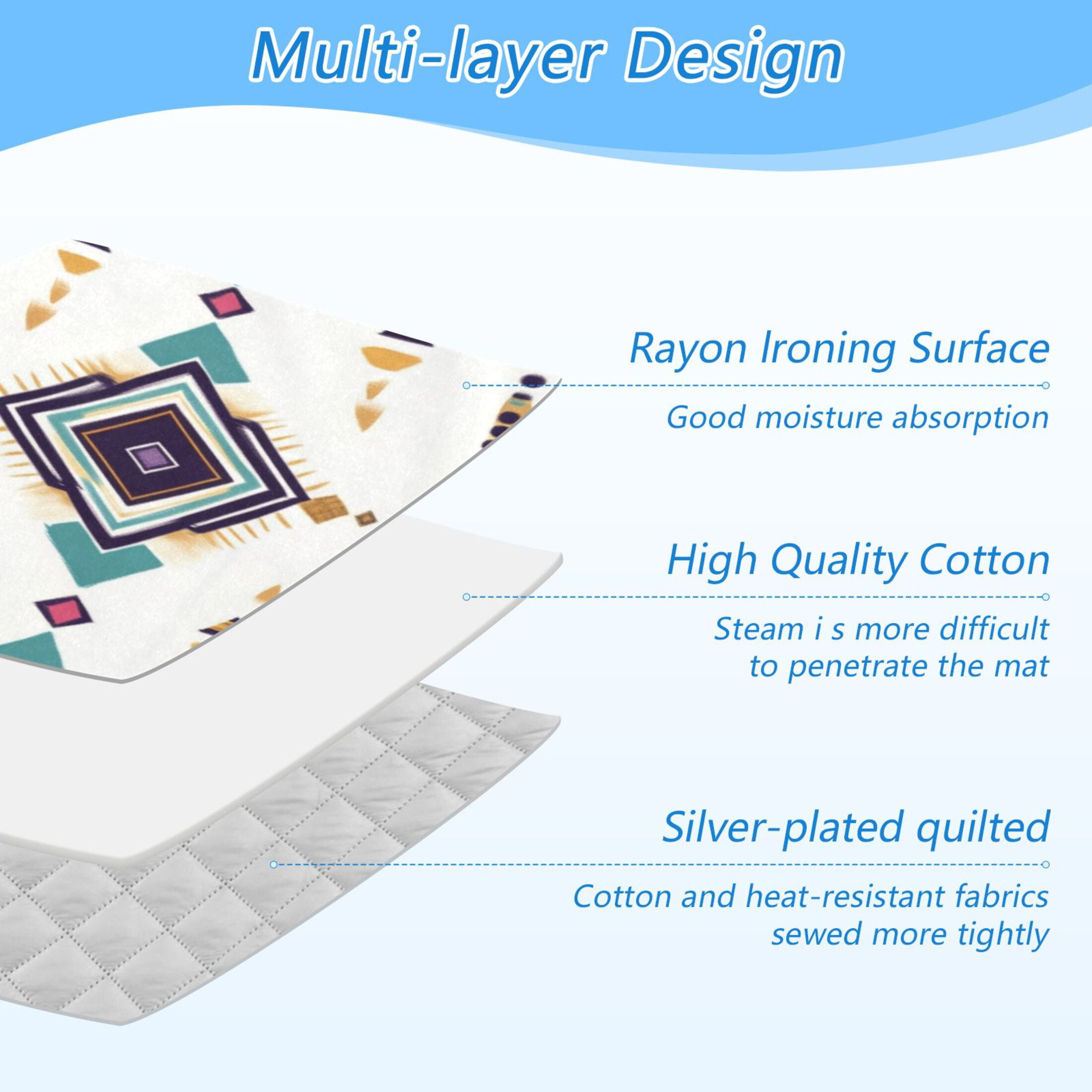 Multi-layer Design

Rayon Ironing Surface

Good moisture absorption

High Quality Cotton

Steam i s more difficult to penetrate the mat

Silver-plated quilted

Cotton and heat-resistant fabrics sewed more tightly